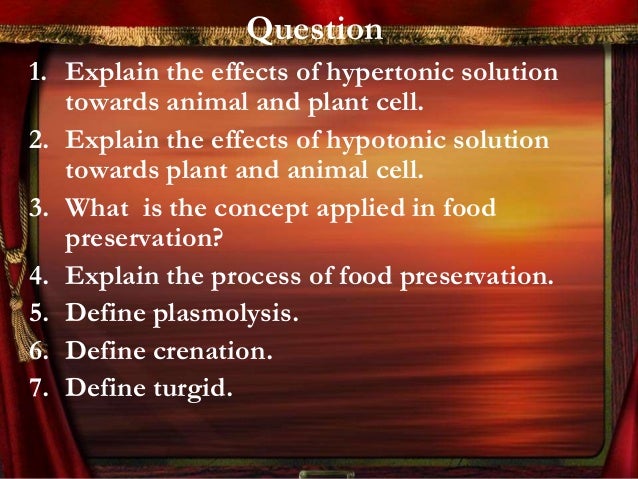 Question

1. Explain the effects of hypertonic solution towards animal and plant cell.
2. Explain the effects of hypotonic solution towards plant and animal cell.
3. What  is the concept applied in food preservation?
4. Explain the process of food preservation.
5. Define plasmolysis.
6. Define crenation.
7. Define turgid.